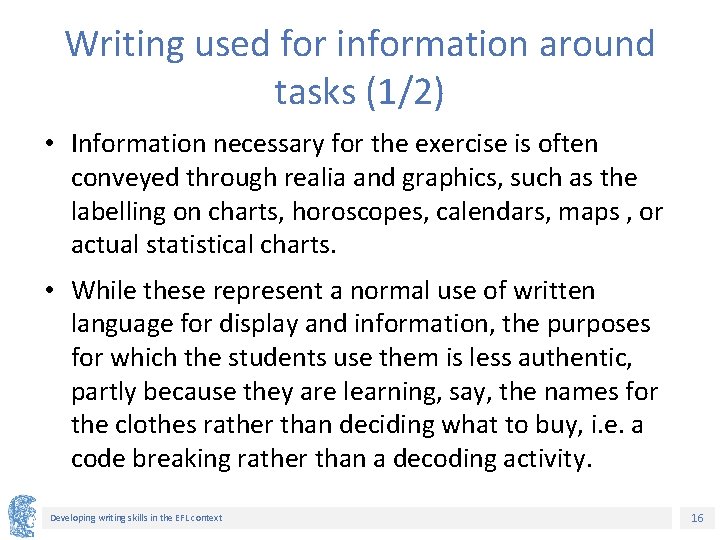 Writing used for information around tasks (1/2)

• Information necessary for the exercise is often conveyed through realia and graphics, such as the labelling on charts, horoscopes, calendars, maps , or actual statistical charts.

• While these represent a normal use of written language for display and information, the purposes for which the students use them is less authentic, partly because they are learning, say, the names for the clothes rather than deciding what to buy, i.e. a code breaking rather than a decoding activity.

Developing writing skills in the EFL context

16